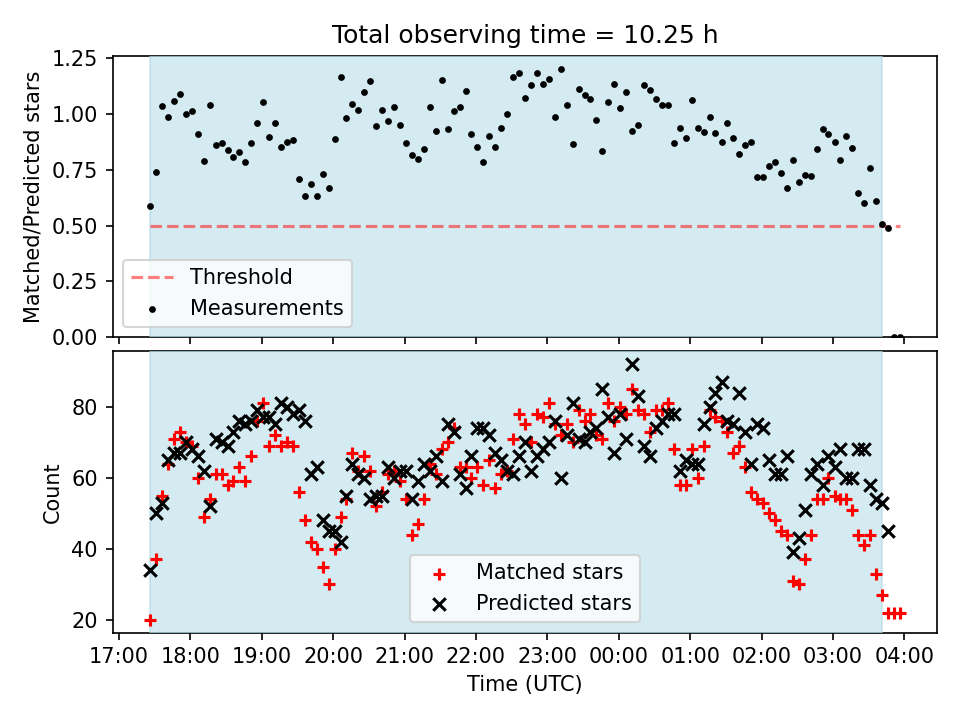 Total observing time = 10.25 h

Matched/Predicted stars

1.25
1.00
0.75
0.50
0.25
0.00

Threshold
Measurements

Count

80
60
40
20

Matched stars
Predicted stars

17:00 18:00 19:00 20:00 21:00 22:00 23:00 00:00 01:00 02:00 03:00 04:00

Time (UTC)